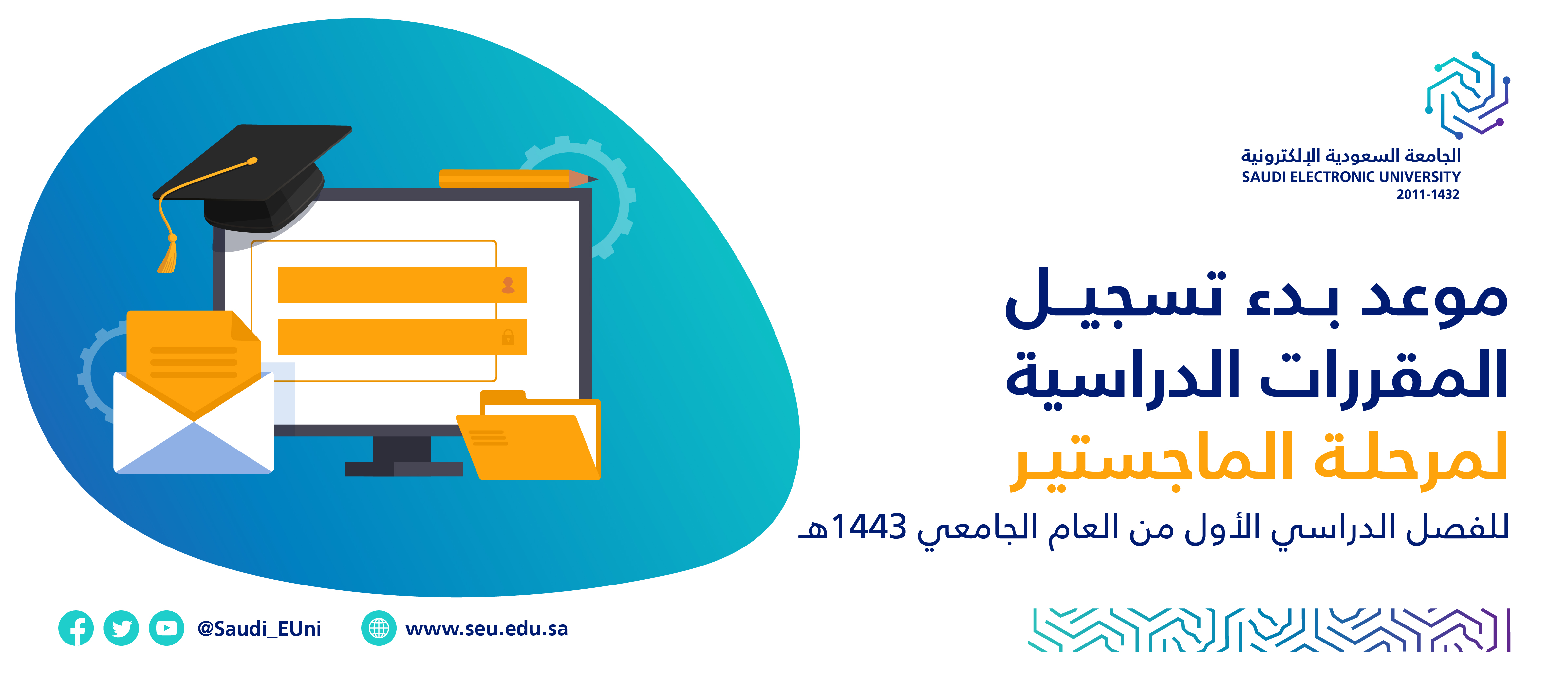 الجامعة السعودية الإلكترونية
SAUDI ELECTRONIC UNIVERSITY
2011-1432

موعد بدء تسجيل المقررات الدراسية
لمرحلة الماجستير
للفصل الدراسي الأول من العام الجامعي 1443هـ

@Saudi_EUni
www.seu.edu.sa